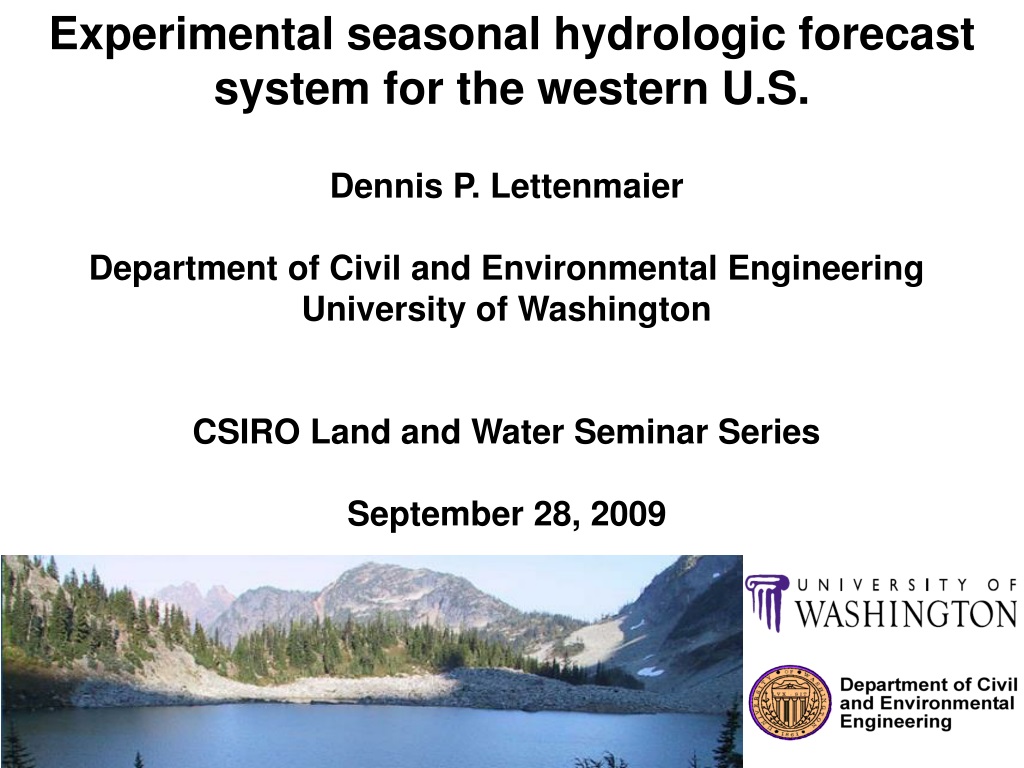 Experimental seasonal hydrologic forecast system for the western U.S.

Dennis P. Lettenmaier

Department of Civil and Environmental Engineering
University of Washington

CSIRO Land and Water Seminar Series

September 28, 2009

UNIVERSITY OF WASHINGTON

Department of Civil and Environmental Engineering